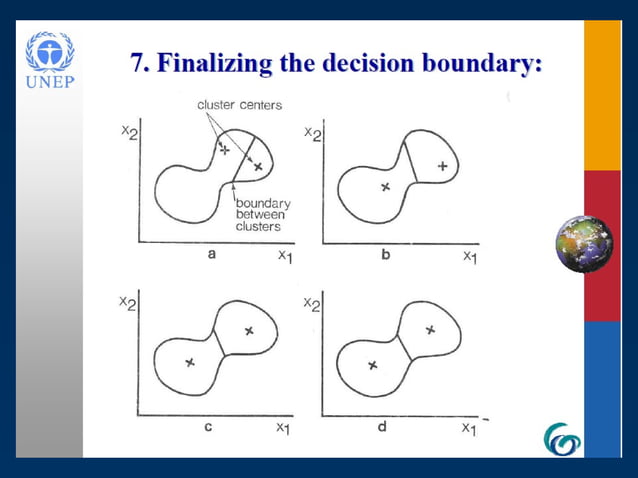 UNEP

7. Finalizing the decision boundary:

cluster centers

$x_2$

boundary between clusters

a

$x_1$

$x_2$

b

$x_1$

$x_2$

c

$x_1$

$x_2$

d

$x_1$